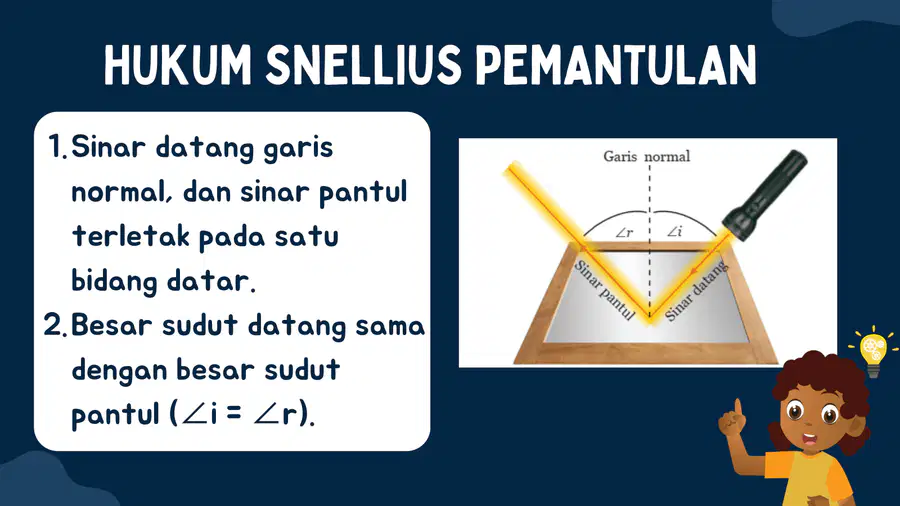 HUKUM SNELLIUS PEMANTULAN

1. Sinar datang garis normal, dan sinar pantul terletak pada satu bidang datar.
2. Besar sudut datang sama dengan besar sudut pantul ($\angle i = \angle r$).

Garis normal
$\angle r$
$\angle i$
Sinar pantul
Sinar datang